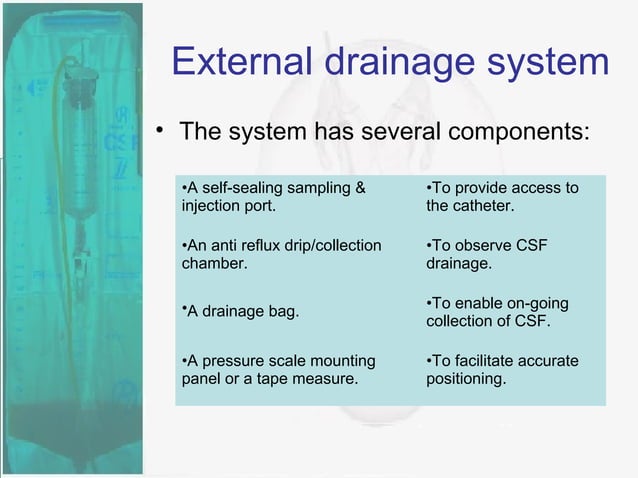 External drainage system

• The system has several components:

| | |
|---|---|
| •A self-sealing sampling & injection port. | •To provide access to the catheter. |
| •An anti reflux drip/collection chamber. | •To observe CSF drainage. |
| •A drainage bag. | •To enable on-going collection of CSF. |
| •A pressure scale mounting panel or a tape measure. | •To facilitate accurate positioning. |